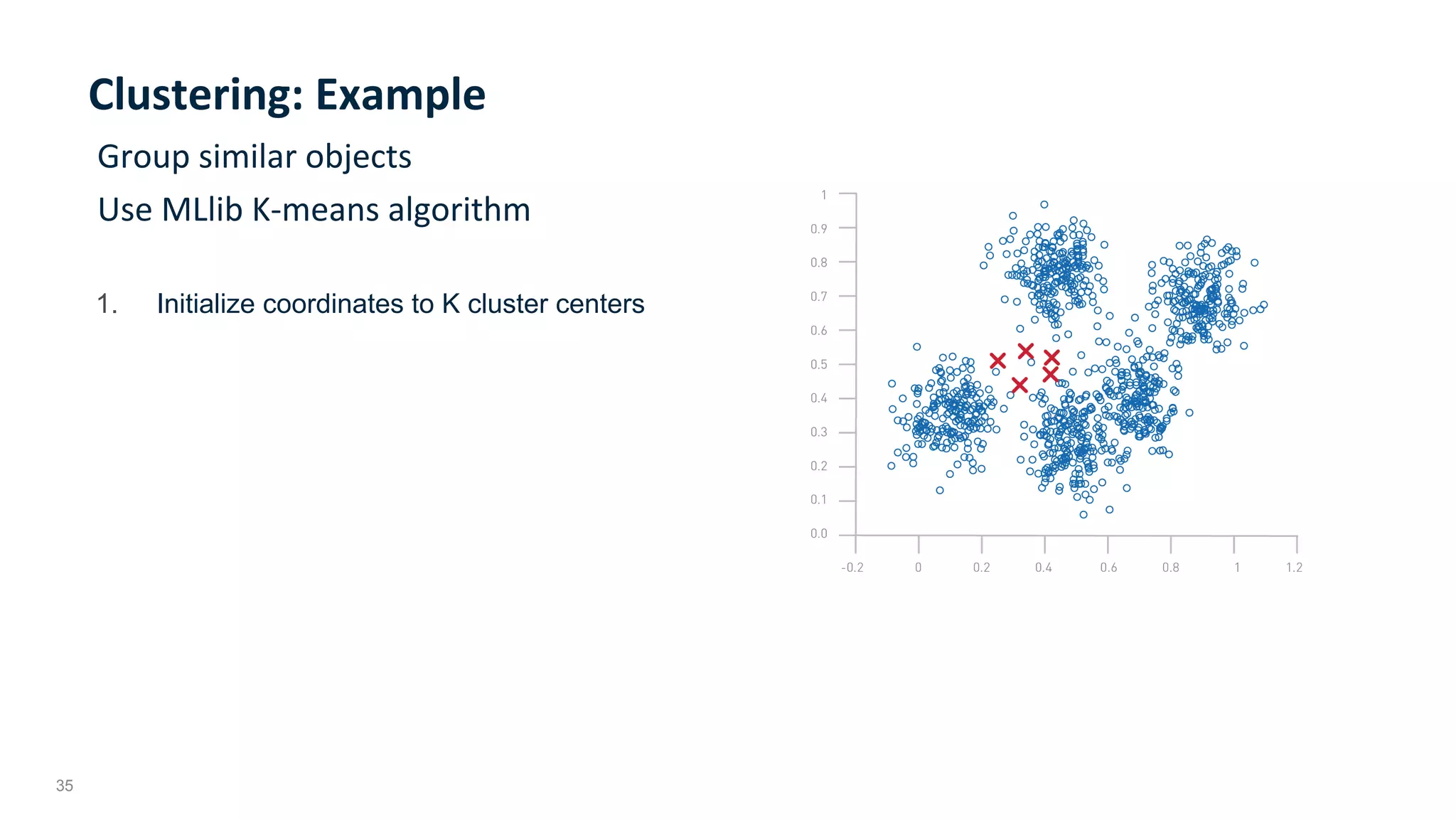 Clustering: Example

Group similar objects

Use MLlib K-means algorithm

1. Initialize coordinates to K cluster centers

1
0.9
0.8
0.7
0.6
0.5
0.4
0.3
0.2
0.1
0.0

-0.2 0 0.2 0.4 0.6 0.8 1 1.2

35